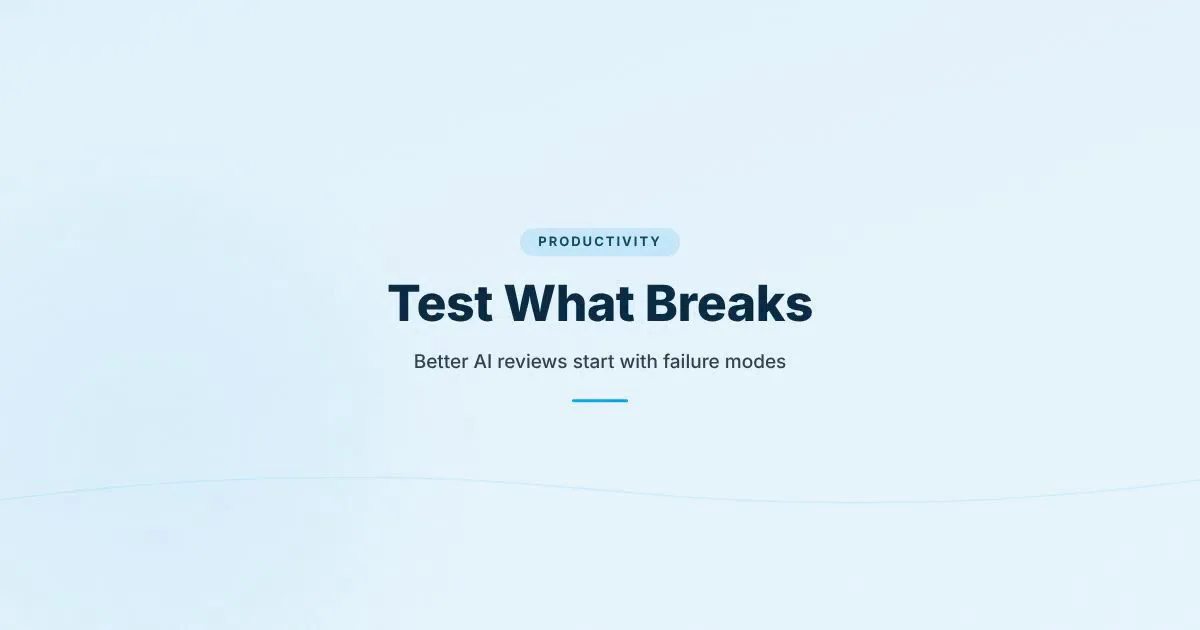 PRODUCTIVITY

Test What Breaks

Better AI reviews start with failure modes